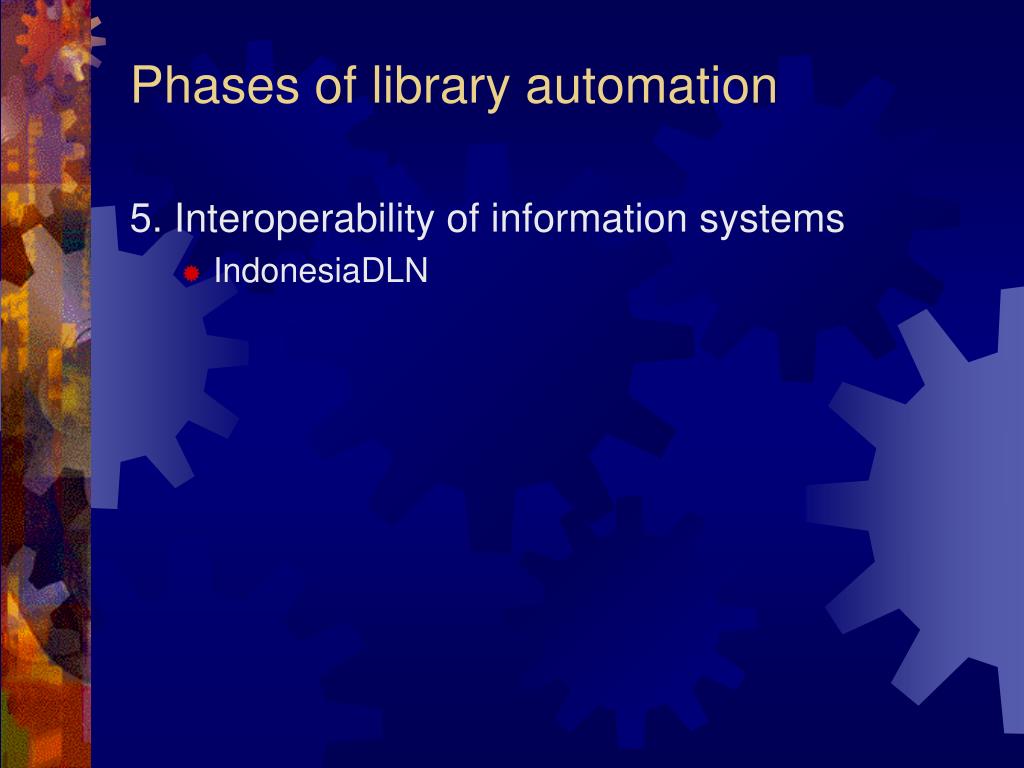 Phases of library automation

5. Interoperability of information systems

IndonesiaDLN